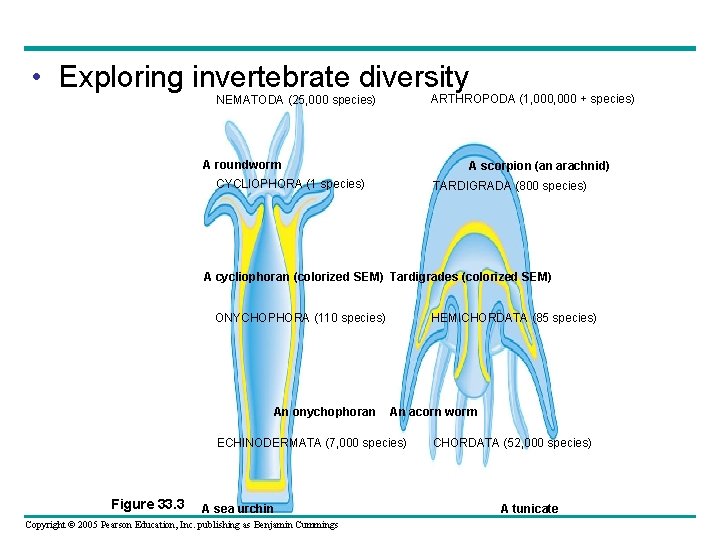 • Exploring invertebrate diversity

NEMATODA (25,000 species)

ARTHROPODA (1,000,000 + species)

A roundworm

A scorpion (an arachnid)

CYCLIOPHORA (1 species)

TARDIGRADA (800 species)

A cycliophoran (colorized SEM)

Tardigrades (colorized SEM)

ONYCHOPHORA (110 species)

HEMICHORDATA (85 species)

An onychophoran

An acorn worm

ECHINODERMATA (7,000 species)

CHORDATA (52,000 species)

Figure 33.3

A sea urchin

A tunicate

Copyright © 2005 Pearson Education, Inc. publishing as Benjamin Cummings